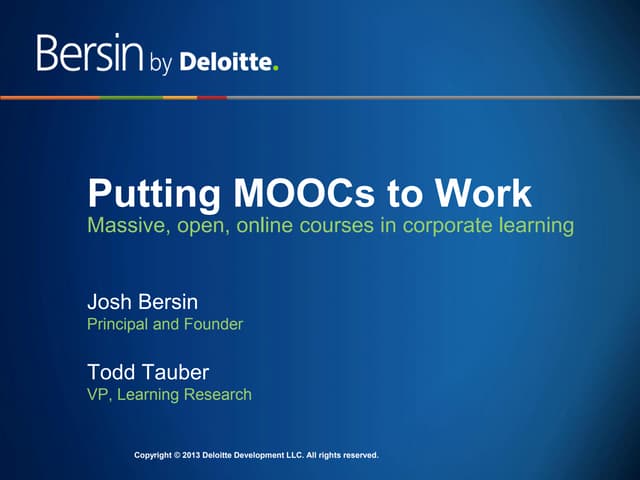 Bersin by Deloitte.

Putting MOOCs to Work
Massive, open, online courses in corporate learning

Josh Bersin
Principal and Founder

Todd Tauber
VP, Learning Research

Copyright © 2013 Deloitte Development LLC. All rights reserved.